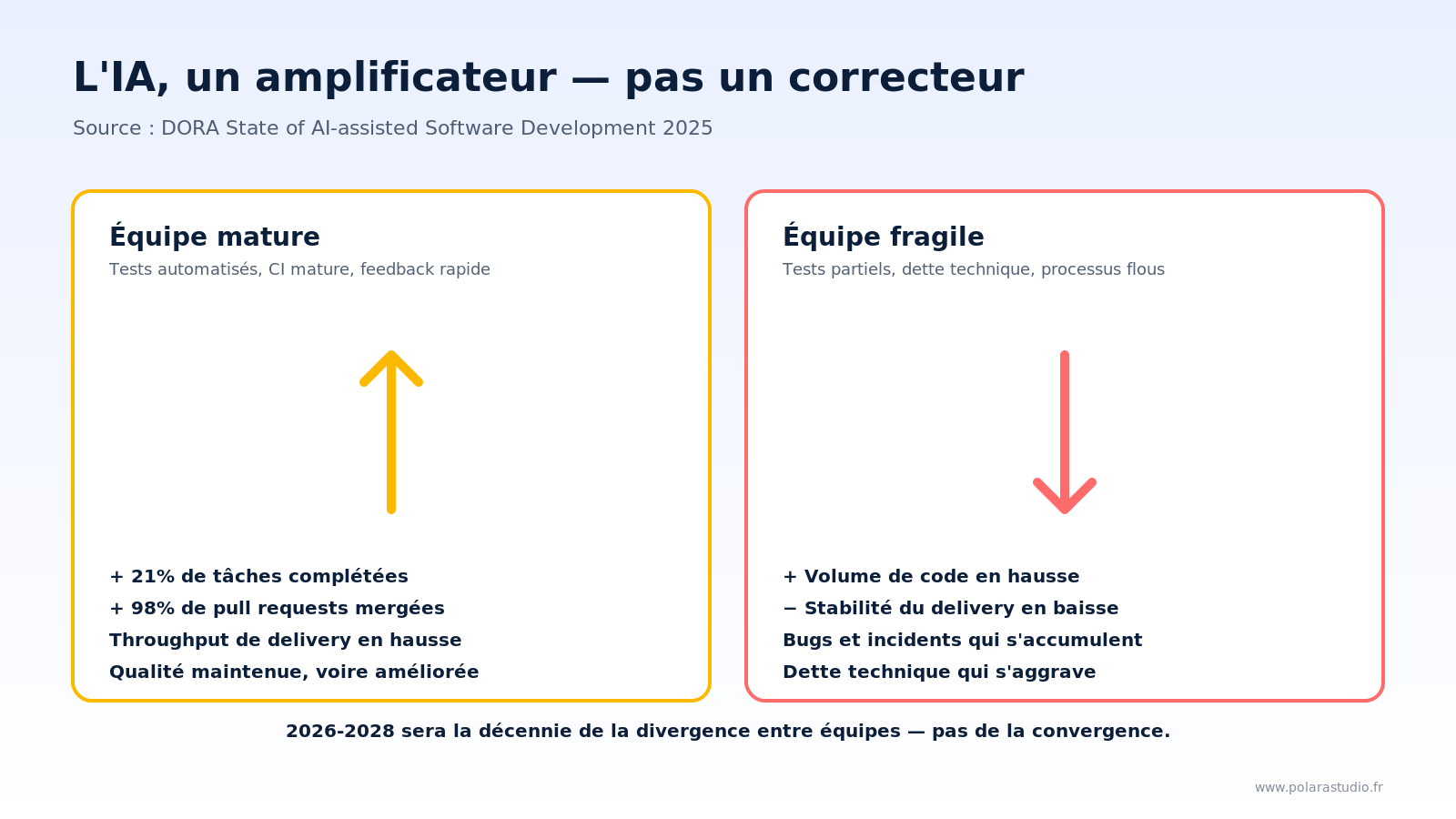 L'IA, un amplificateur — pas un correcteur

Source : DORA State of AI-assisted Software Development 2025

Équipe mature

Tests automatisés, CI mature, feedback rapide

+ 21% de tâches complétées
+ 98% de pull requests mergées
Throughput de delivery en hausse
Qualité maintenue, voire améliorée

Équipe fragile

Tests partiels, dette technique, processus flous

+ Volume de code en hausse
− Stabilité du delivery en baisse
Bugs et incidents qui s'accumulent
Dette technique qui s'aggrave

2026-2028 sera la décennie de la divergence entre équipes — pas de la convergence.

www.polarastudio.fr